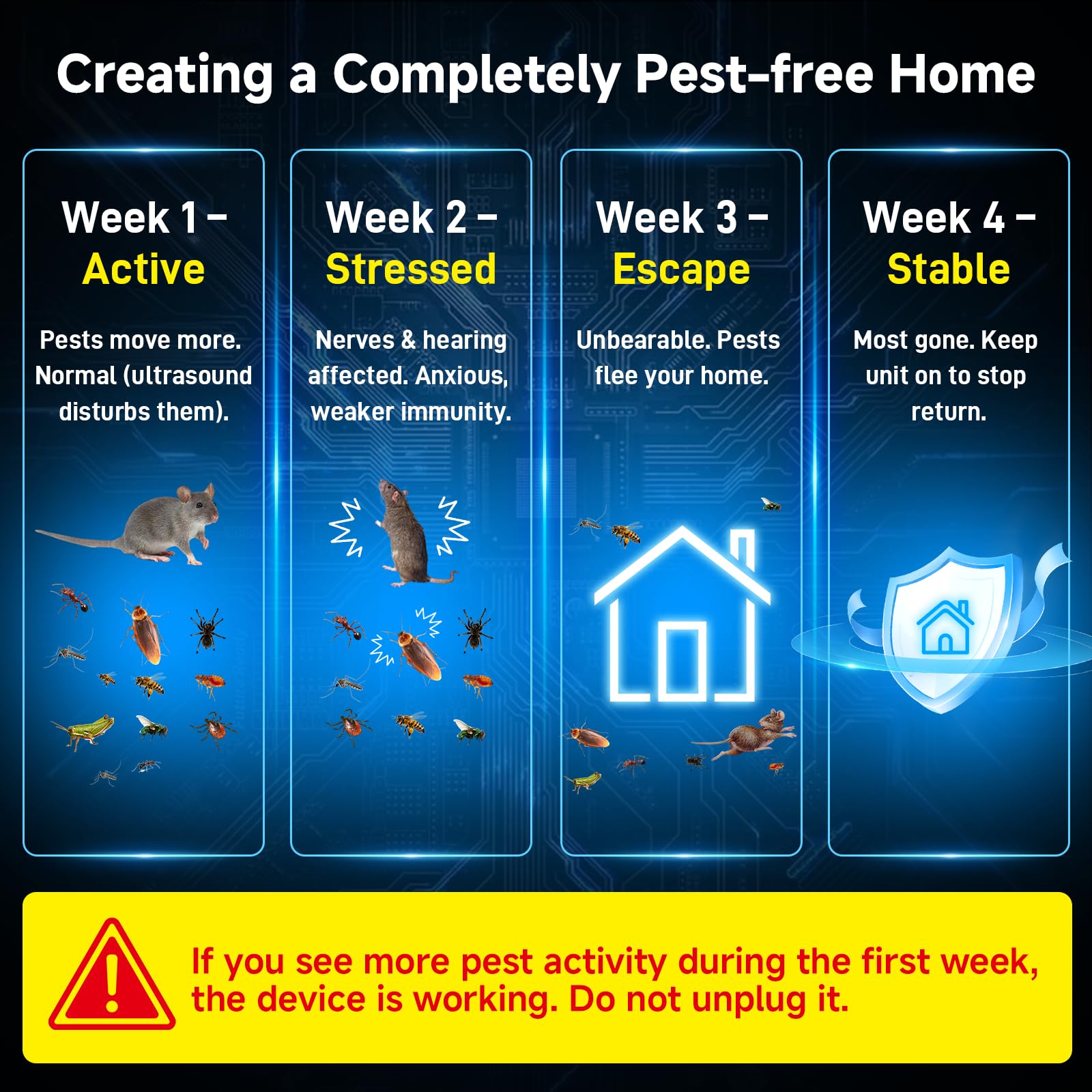 Creating a Completely Pest-free Home

Week 1 –
Active

Pests move more. Normal (ultrasound disturbs them).

Week 2 –
Stressed

Nerves & hearing affected. Anxious, weaker immunity.

Week 3 –
Escape

Unbearable. Pests flee your home.

Week 4 –
Stable

Most gone. Keep unit on to stop return.

If you see more pest activity during the first week, the device is working. Do not unplug it.